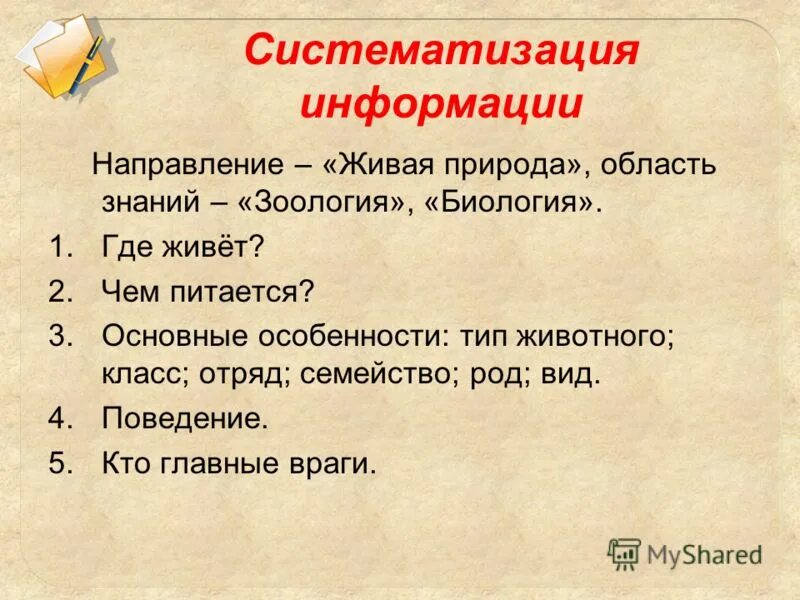 Систематизация информации

Направление – «Живая природа», область знаний – «Зоология», «Биология».

1. Где живёт?
2. Чем питается?
3. Основные особенности: тип животного; класс; отряд; семейство; род; вид.
4. Поведение.
5. Кто главные враги.

MyShared